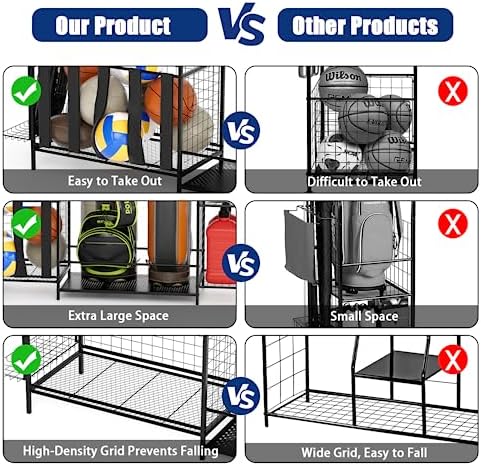 Our Product VS Other Products

Easy to Take Out

VS

Wilson

Difficult to Take Out

Extra Large Space

VS

Small Space

High-Density Grid Prevents Falling

VS

Wide Grid, Easy to Fall